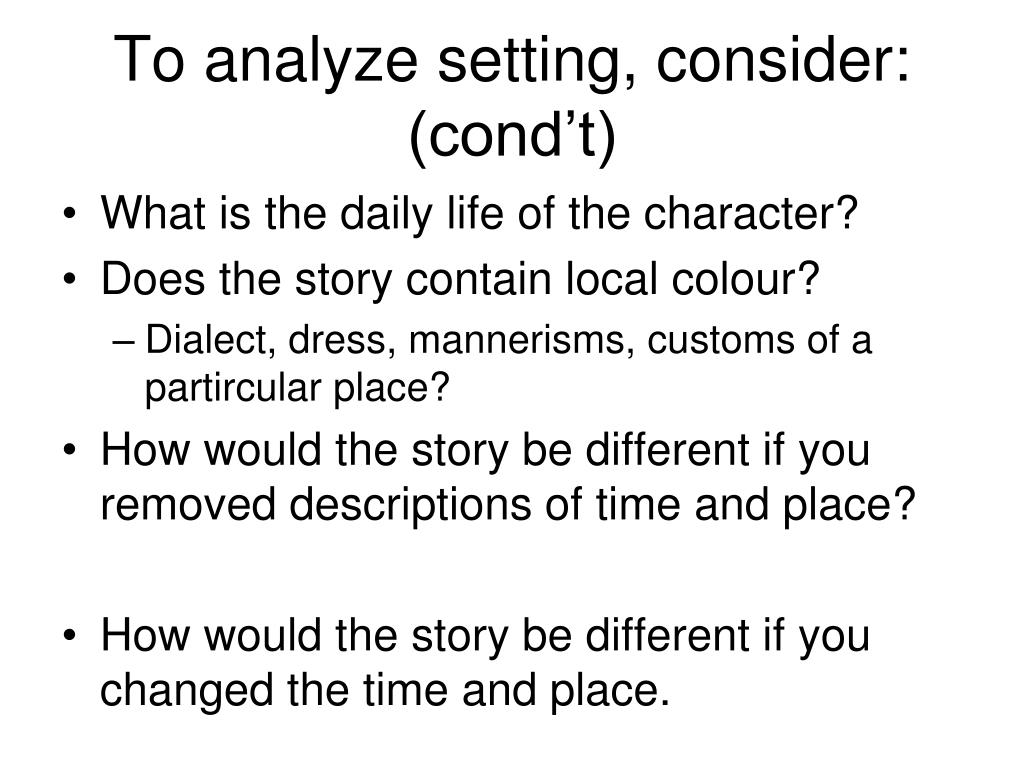 To analyze setting, consider: (cond’t)

• What is the daily life of the character?
• Does the story contain local colour?
– Dialect, dress, mannerisms, customs of a partircular place?
• How would the story be different if you removed descriptions of time and place?

• How would the story be different if you changed the time and place.